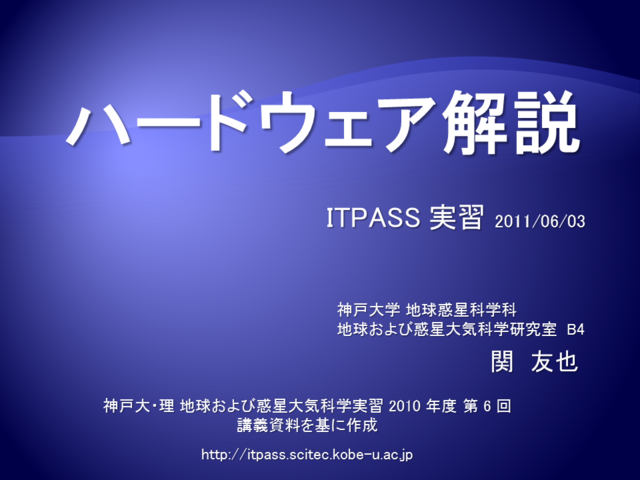 ハードウェア解説

ITPASS 実習 2011/06/03

神戸大学 地球惑星科学科
地球および惑星大気科学研究室 B4
関 友也

神戸大・理 地球および惑星大気科学実習 2010 年度 第 6 回
講義資料を基に作成

http://itpass.scitec.kobe-u.ac.jp